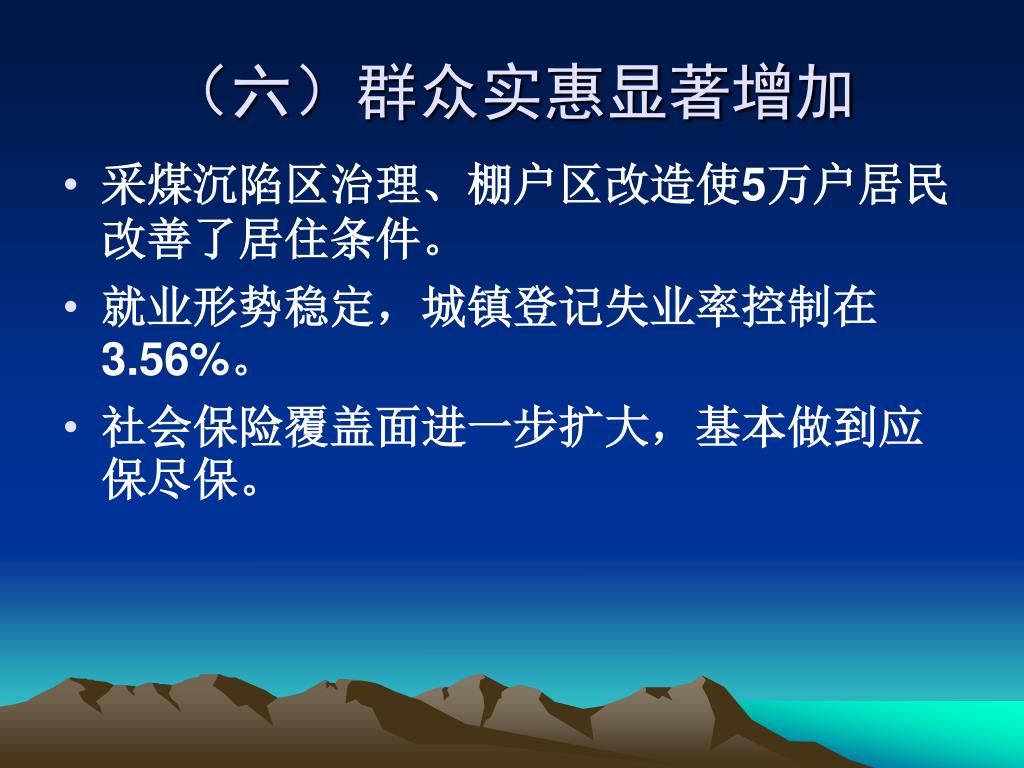 （六）群众实惠显著增加

• 采煤沉陷区治理、棚户区改造使5万户居民改善了居住条件。

• 就业形势稳定，城镇登记失业率控制在3.56%。

• 社会保险覆盖面进一步扩大，基本做到应保尽保。